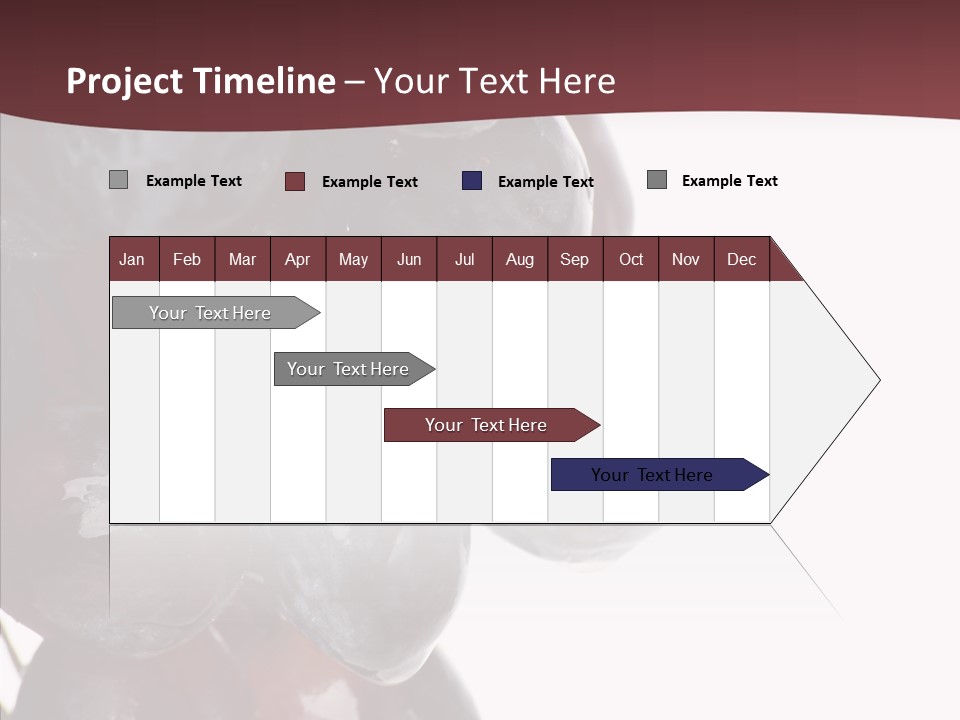 Project Timeline – Your Text Here

Example Text Example Text Example Text Example Text

| Jan | Feb | Mar | Apr | May | Jun | Jul | Aug | Sep | Oct | Nov | Dec |
|---|---|---|---|---|---|---|---|---|---|---|---|

Your Text Here

Your Text Here

Your Text Here

Your Text Here